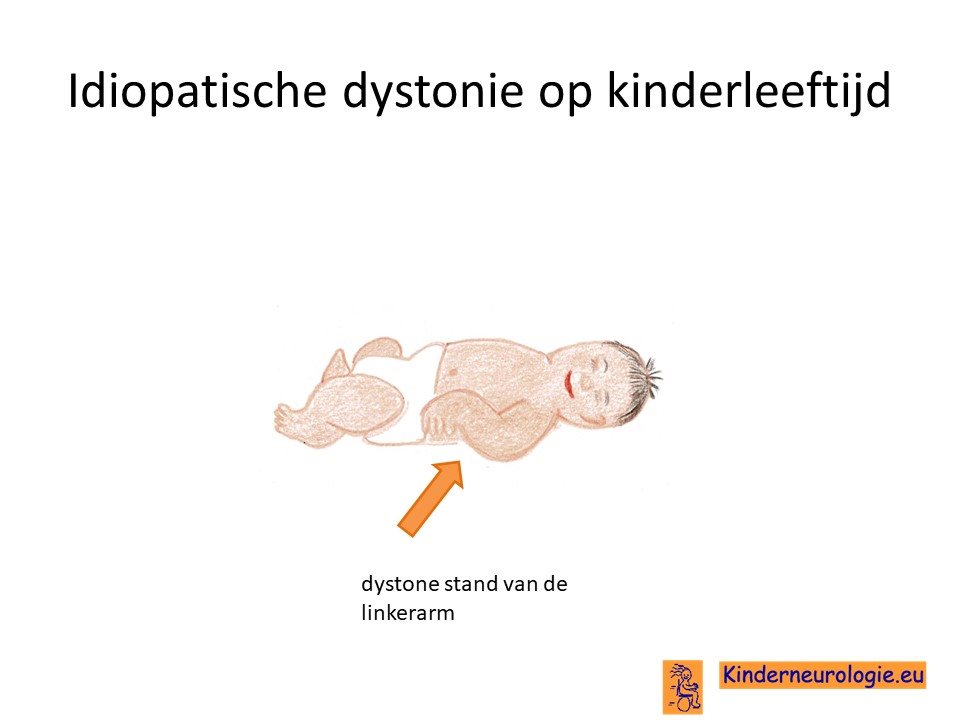 Idiopatische dystonie op kinderleeftijd

dystone stand van de linkerarm

Kinderneurologie.eu